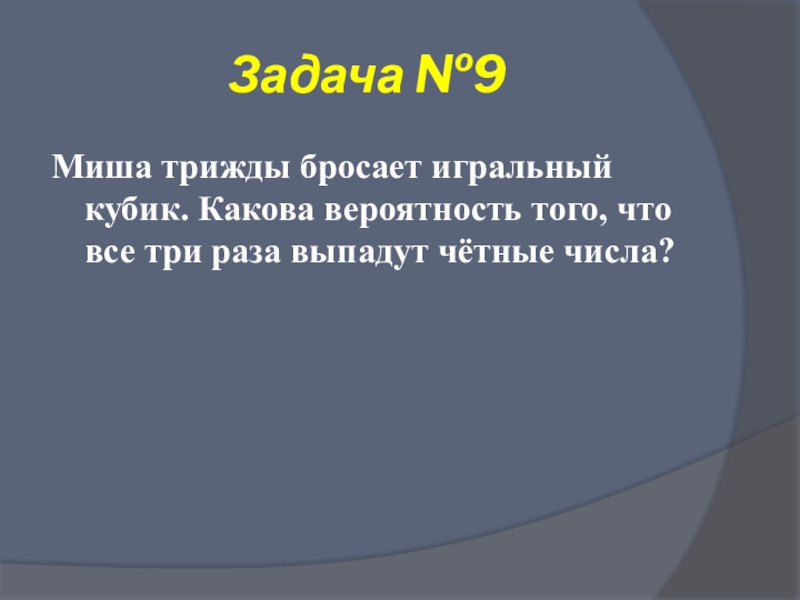 Задача №9

Миша трижды бросает игральный кубик. Какова вероятность того, что все три раза выпадут чётные числа?